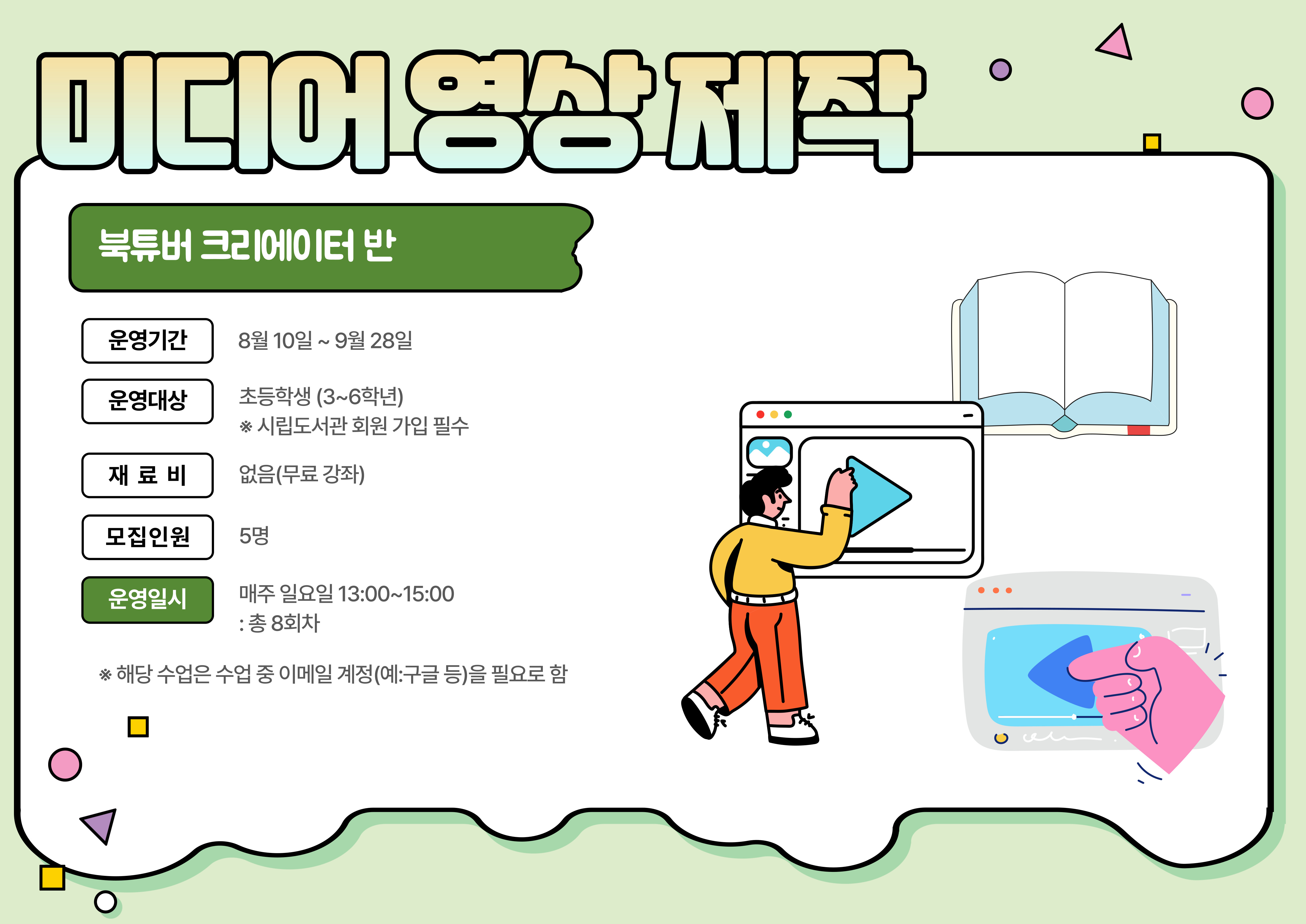 미디어 영상 제작

북튜버 크리에이터 반

운영기간 8월 10일 ~ 9월 28일

운영대상 초등학생 (3~6학년)
※ 시립도서관 회원 가입 필수

재 료 비 없음(무료 강좌)

모집인원 5명

운영일시 매주 일요일 13:00~15:00
: 총 8회차

※ 해당 수업은 수업 중 이메일 계정(예:구글 등)을 필요로 함